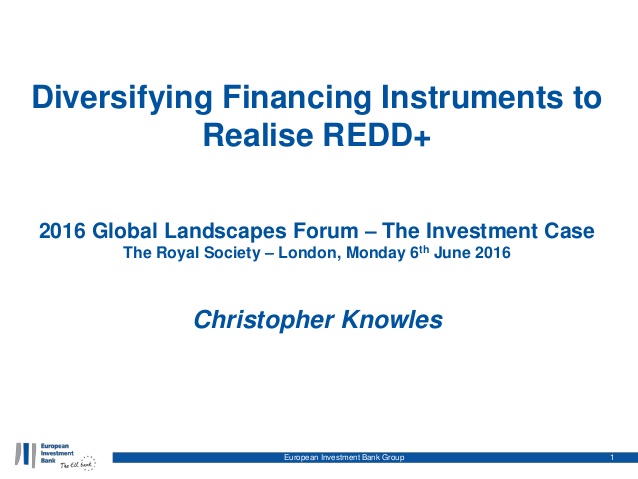 Diversifying Financing Instruments to Realise REDD+

2016 Global Landscapes Forum – The Investment Case
The Royal Society – London, Monday 6$^{th}$ June 2016

Christopher Knowles

European Investment Bank The EU bank

European Investment Bank Group

1